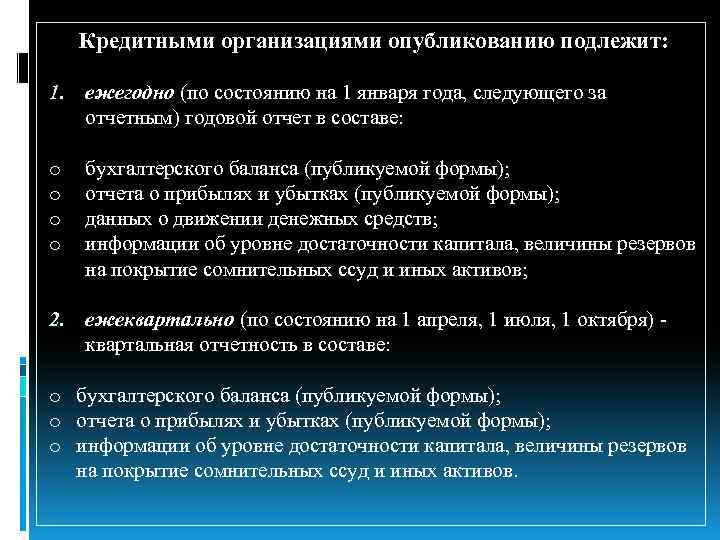 Кредитными организациями опубликованию подлежит:

1. ежегодно (по состоянию на 1 января года, следующего за отчетным) годовой отчет в составе:

o бухгалтерского баланса (публикуемой формы);
o отчета о прибылях и убытках (публикуемой формы);
o данных о движении денежных средств;
o информации об уровне достаточности капитала, величины резервов на покрытие сомнительных ссуд и иных активов;

2. ежеквартально (по состоянию на 1 апреля, 1 июля, 1 октября) - квартальная отчетность в составе:

o бухгалтерского баланса (публикуемой формы);
o отчета о прибылях и убытках (публикуемой формы);
o информации об уровне достаточности капитала, величины резервов на покрытие сомнительных ссуд и иных активов.